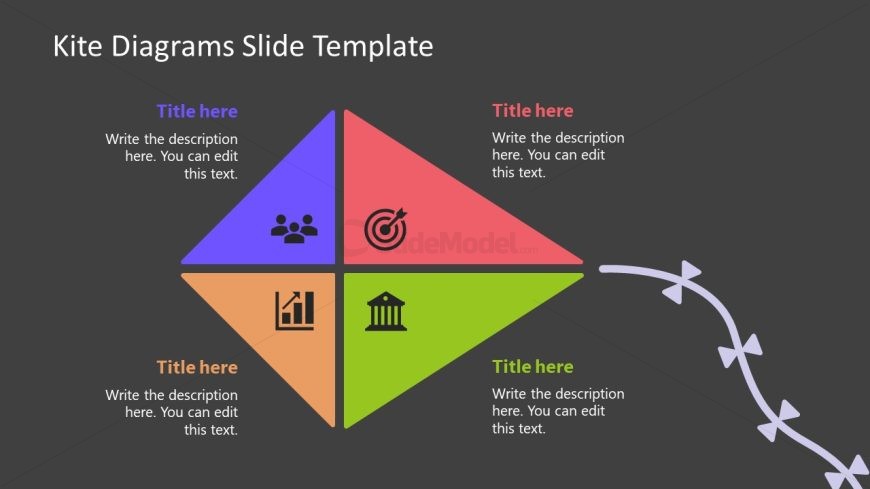 Kite Diagrams Slide Template

Title here

Write the description here. You can edit this text.

Title here

Write the description here. You can edit this text.

SlideModel.com

Title here

Write the description here. You can edit this text.

Title here

Write the description here. You can edit this text.